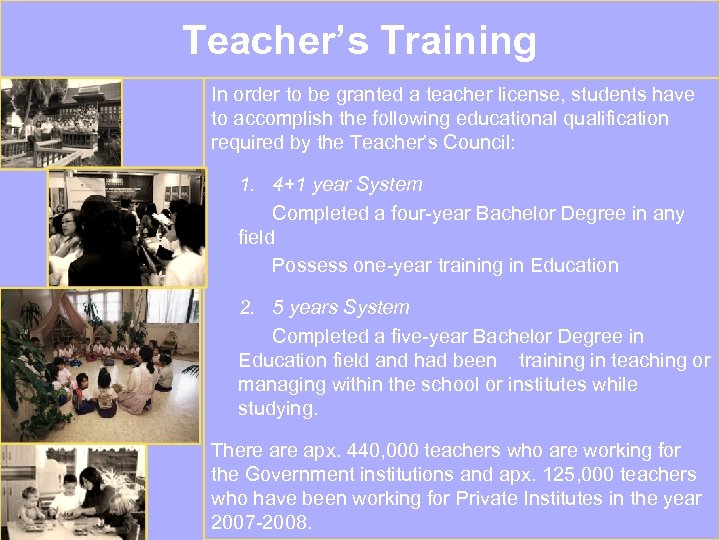 Teacher's Training

In order to be granted a teacher license, students have to accomplish the following educational qualification required by the Teacher's Council:

1. 4+1 year System

Completed a four-year Bachelor Degree in any field

Possess one-year training in Education

2. 5 years System

Completed a five-year Bachelor Degree in Education field and had been training in teaching or managing within the school or institutes while studying.

There are apx. 440,000 teachers who are working for the Government institutions and apx. 125,000 teachers who have been working for Private Institutes in the year 2007-2008.